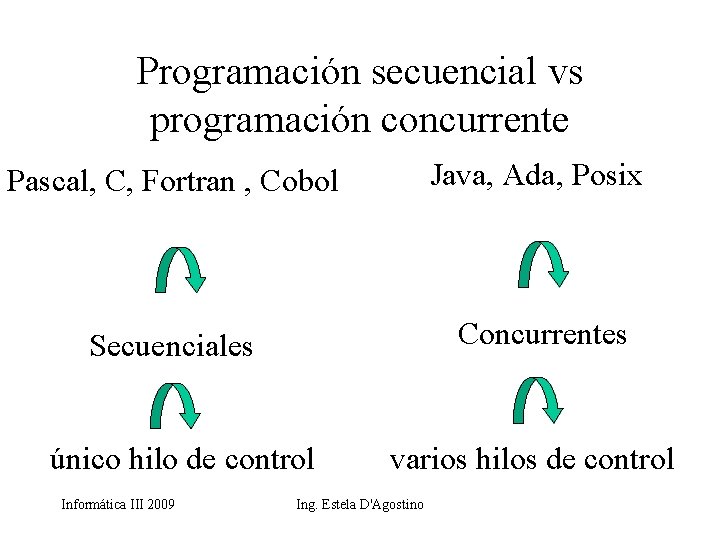 Programación secuencial vs programación concurrente

Pascal, C, Fortran , Cobol

Secuenciales

único hilo de control

Java, Ada, Posix

Concurrentes

varios hilos de control

Informática III 2009

Ing. Estela D'Agostino